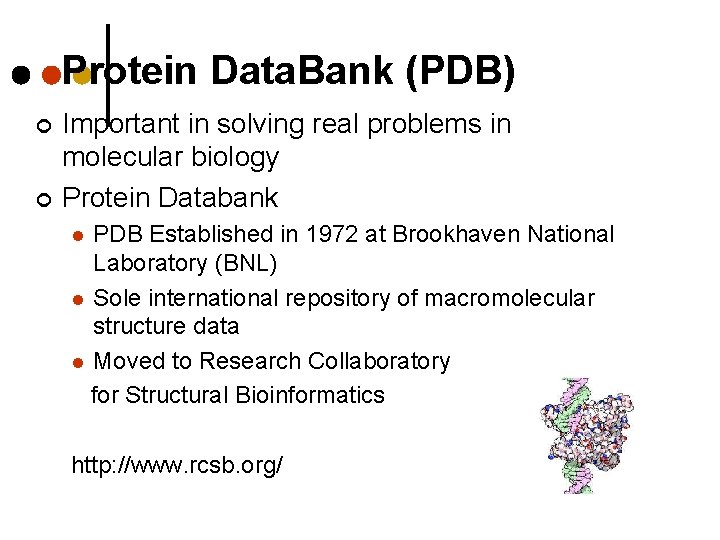 Protein DataBank (PDB)

Important in solving real problems in molecular biology

Protein Databank

PDB Established in 1972 at Brookhaven National Laboratory (BNL)

Sole international repository of macromolecular structure data

Moved to Research Collaboratory for Structural Bioinformatics

http://www.rcsb.org/